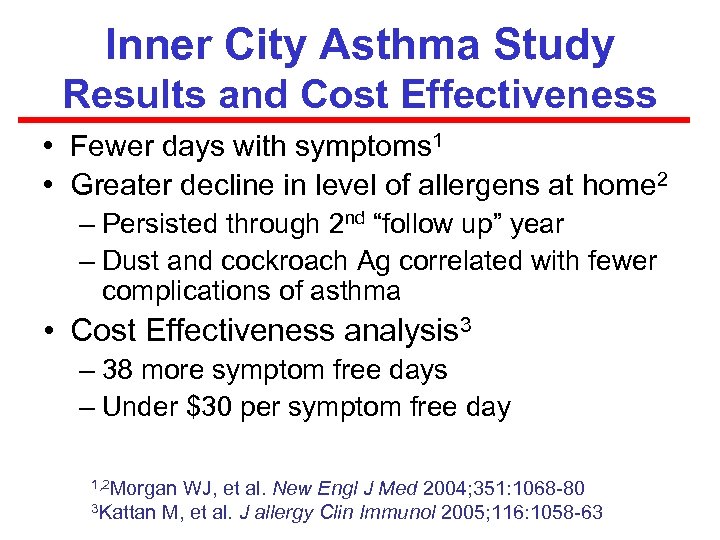 Inner City Asthma Study
Results and Cost Effectiveness

• Fewer days with symptoms$^1$
• Greater decline in level of allergens at home$^2$
– Persisted through 2$^{nd}$ “follow up” year
– Dust and cockroach Ag correlated with fewer complications of asthma
• Cost Effectiveness analysis$^3$
– 38 more symptom free days
– Under \$30 per symptom free day

$^{1,2}$Morgan WJ, et al. New Engl J Med 2004;351:1068-80
$^3$Kattan M, et al. J allergy Clin Immunol 2005;116:1058-63